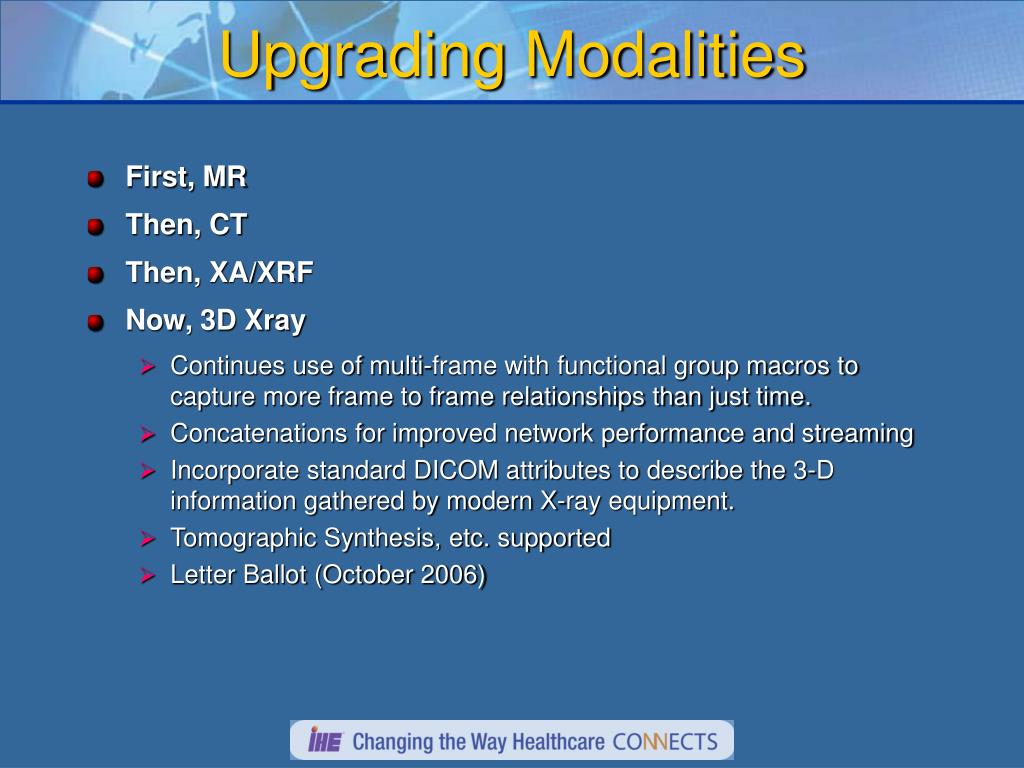 Upgrading Modalities

First, MR

Then, CT

Then, XA/XRF

Now, 3D Xray

Continues use of multi-frame with functional group macros to capture more frame to frame relationships than just time.

Concatenations for improved network performance and streaming

Incorporate standard DICOM attributes to describe the 3-D information gathered by modern X-ray equipment.

Tomographic Synthesis, etc. supported

Letter Ballot (October 2006)

IHE Changing the Way Healthcare CONNECTS